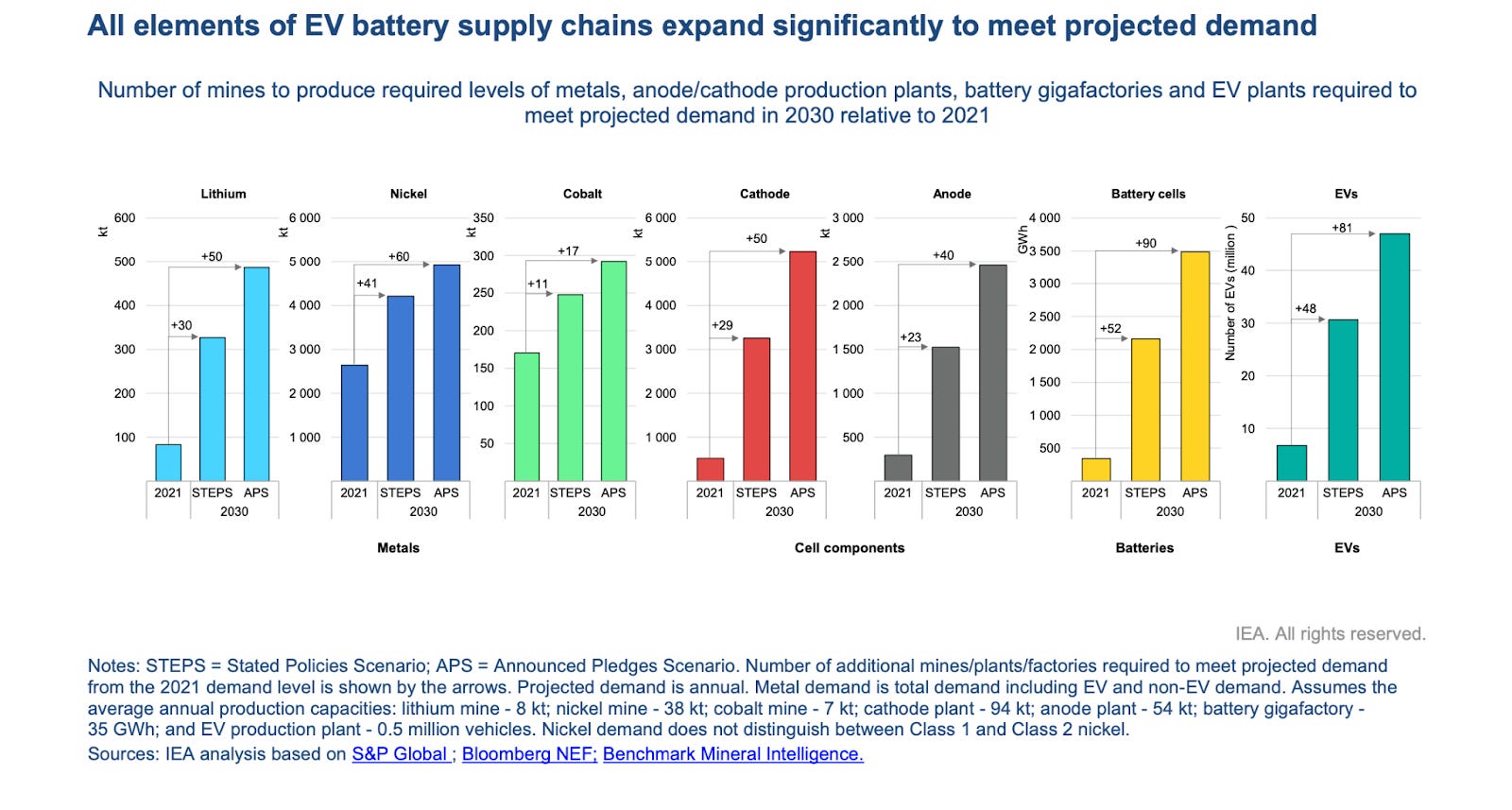 All elements of EV battery supply chains expand significantly to meet projected demand

Number of mines to produce required levels of metals, anode/cathode production plants, battery gigafactories and EV plants required to meet projected demand in 2030 relative to 2021

Lithium
kt
600
500
400
300
200
100
+50
+30
2021 STEPS APS
2030

Nickel
kt
6 000
5 000
4 000
3 000
2 000
1 000
+60
+41
2021 STEPS APS
2030

Cobalt
kt
350
300
250
200
150
100
50
+17
+11
2021 STEPS APS
2030

Metals

Cathode
kt
6 000
5 000
4 000
3 000
2 000
1 000
+50
+29
2021 STEPS APS
2030

Anode
kt
3 000
2 500
2 000
1 500
1 000
500
+40
+23
2021 STEPS APS
2030

Cell components

Battery cells
GWh
4 000
3 500
3 000
2 500
2 000
1 500
1 000
500
+90
+52
2021 STEPS APS
2030

Batteries

EVs
Number of EVs (million )
50
40
30
20
10
+81
+48
2021 STEPS APS
2030

EVs

IEA. All rights reserved.

Notes: STEPS = Stated Policies Scenario; APS = Announced Pledges Scenario. Number of additional mines/plants/factories required to meet projected demand from the 2021 demand level is shown by the arrows. Projected demand is annual. Metal demand is total demand including EV and non-EV demand. Assumes the average annual production capacities: lithium mine - 8 kt; nickel mine - 38 kt; cobalt mine - 7 kt; cathode plant - 94 kt; anode plant - 54 kt; battery gigafactory - 35 GWh; and EV production plant - 0.5 million vehicles. Nickel demand does not distinguish between Class 1 and Class 2 nickel.
Sources: IEA analysis based on S&P Global ; Bloomberg NEF; Benchmark Mineral Intelligence.